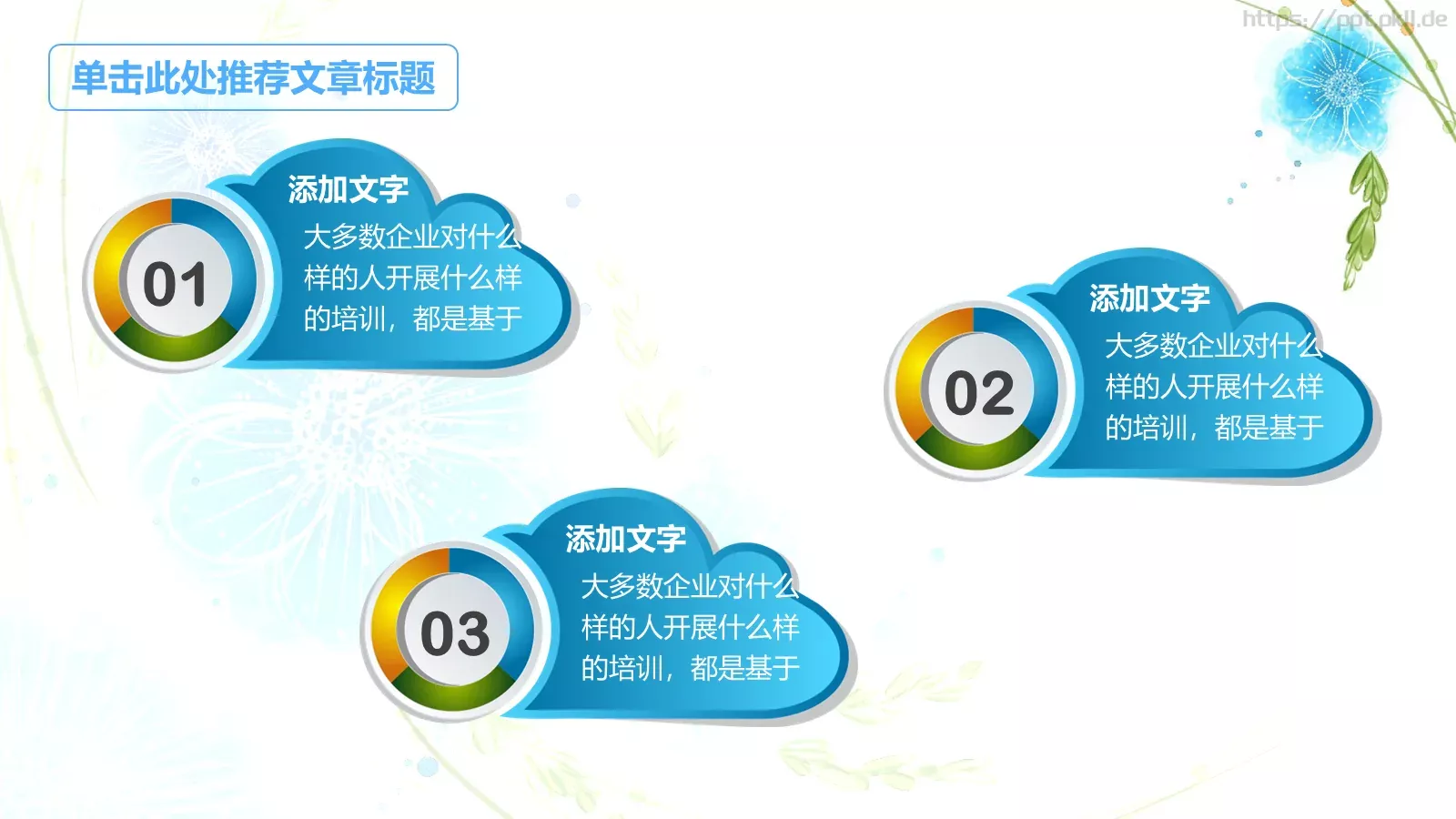 https://ppt.pkll.de

单击此处推荐文章标题

01

添加文字

大多数企业对什么样的人开展什么样的培训，都是基于

02

添加文字

大多数企业对什么样的人开展什么样的培训，都是基于

03

添加文字

大多数企业对什么样的人开展什么样的培训，都是基于